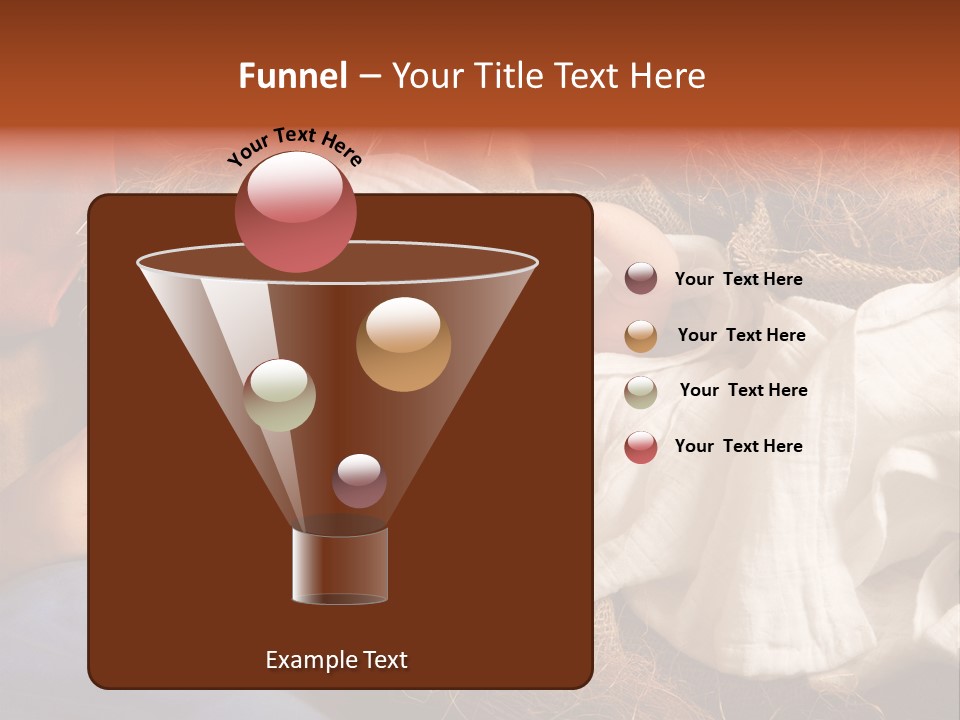 Funnel – Your Title Text Here

Your Text Here

Your Text Here

Your Text Here

Your Text Here

Your Text Here

Example Text